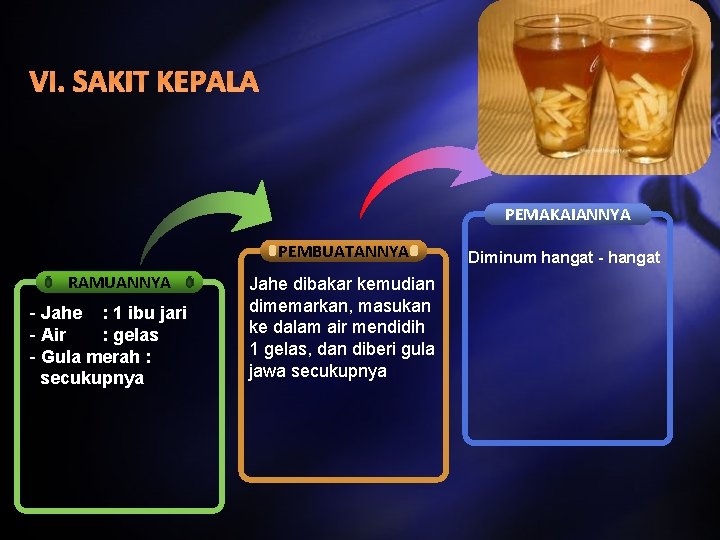 VI. SAKIT KEPALA

RAMUANNYA

- Jahe : 1 ibu jari
- Air : gelas
- Gula merah : secukupnya

PEMBUATANNYA

Jahe dibakar kemudian dimemarkan, masukan ke dalam air mendidih 1 gelas, dan diberi gula jawa secukupnya

PEMAKAIANNYA

Diminum hangat - hangat